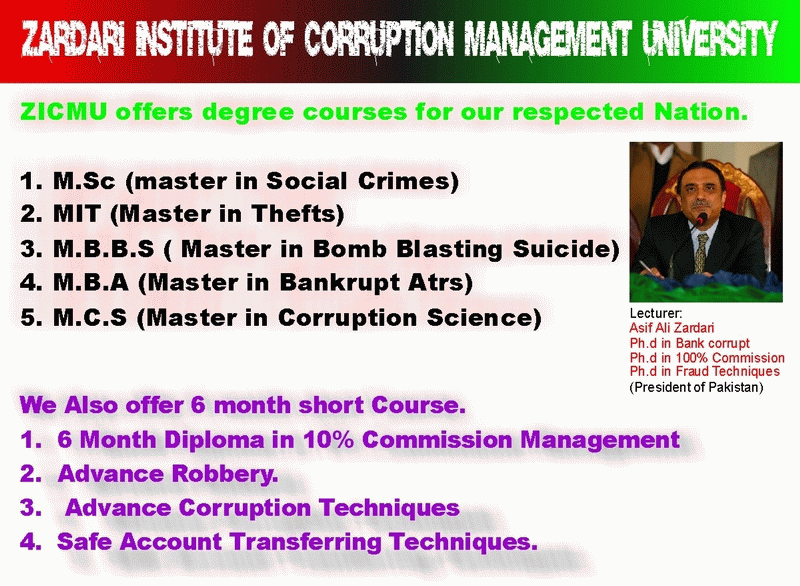 ZARDARI INSTITUTE OF CORRUPTION MANAGEMENT UNIVERSITY

ZICMU offers degree courses for our respected Nation.

1. M.Sc (master in Social Crimes)
2. MIT (Master in Thefts)
3. M.B.B.S ( Master in Bomb Blasting Suicide)
4. M.B.A (Master in Bankrupt Atrs)
5. M.C.S (Master in Corruption Science)

Lecturer:
Asif Ali Zardari
Ph.d in Bank corrupt
Ph.d in 100% Commission
Ph.d in Fraud Techniques
(President of Pakistan)

We Also offer 6 month short Course.
1. 6 Month Diploma in 10% Commission Management
2. Advance Robbery.
3. Advance Corruption Techniques
4. Safe Account Transferring Techniques.